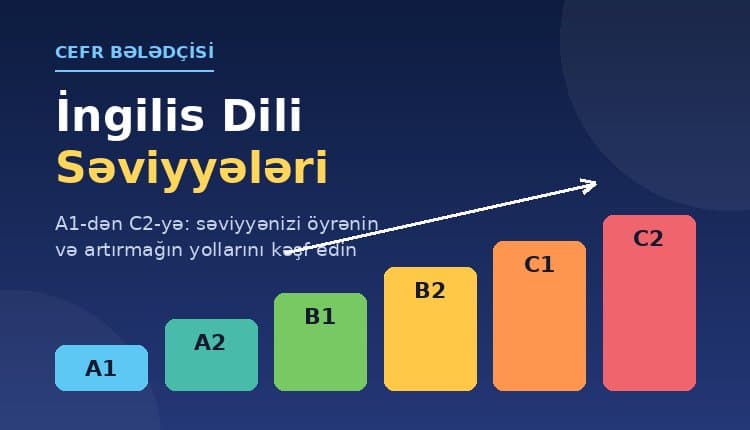 CEFR BƏLƏDÇİSİ

İngilis Dili Səviyyələri

A1-dən C2-yə: səviyyənizi öyrənin və artırmağın yollarını kəşf edin

A1

A2

B1

B2

C1

C2